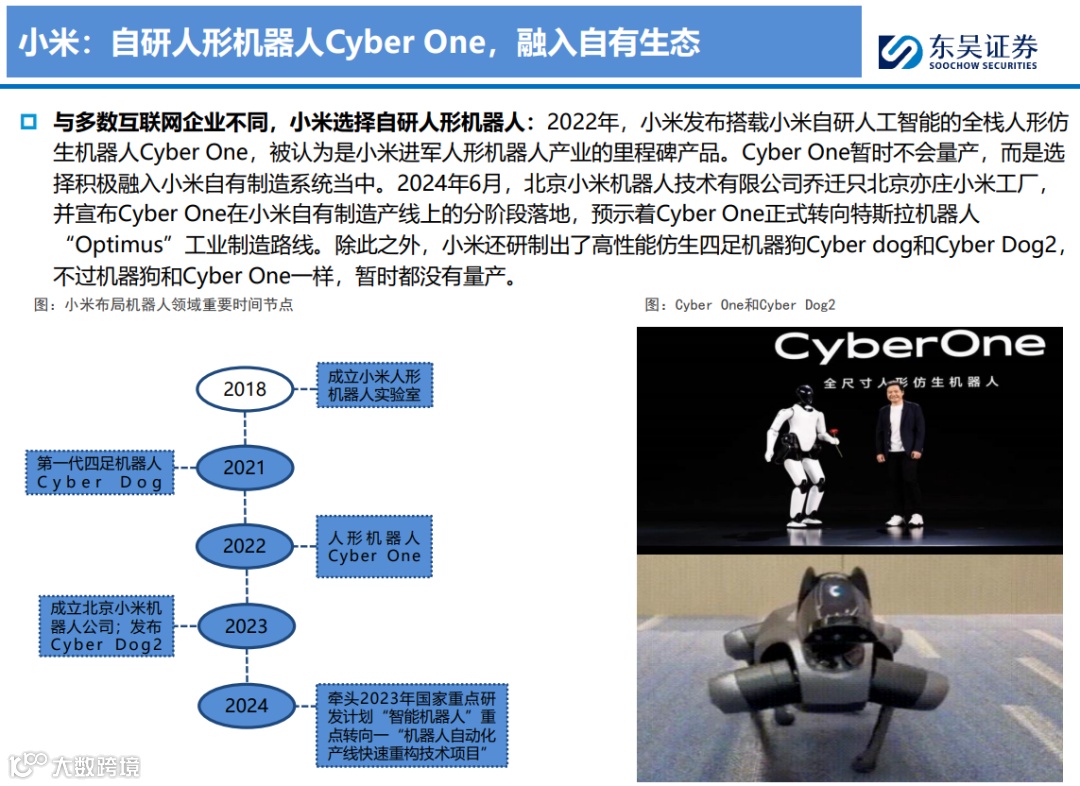 小米：自研人形机器人Cyber One，融入自有生态

东吴证券
SOOCHOW SECURITIES

与多数互联网企业不同，小米选择自研人形机器人：2022年，小米发布搭载小米自研人工智能的全栈人形仿生机器人Cyber One，被认为是小米进军人形机器人产业的里程碑产品。Cyber One暂时不会量产，而是选择积极融入小米自有制造系统当中。2024年6月，北京小米机器人技术有限公司乔迁只北京亦庄小米工厂，并宣布Cyber One在小米自有制造产线上的分阶段落地，预示着Cyber One正式转向特斯拉机器人“Optimus”工业制造路线。除此之外，小米还研制出了高性能仿生四足机器狗Cyber dog和Cyber Dog2，不过机器狗和Cyber One一样，暂时都没有量产。

图：小米布局机器人领域重要时间节点

2018
成立小米人形机器人实验室
2021
第一代四足机器人Cyber Dog
2022
人形机器人Cyber One
2023
成立北京小米机器人公司；发布Cyber Dog2
2024
牵头2023年国家重点研发计划“智能机器人”重点转向一“机器人自动化产线快速重构技术项目”

图：Cyber One和Cyber Dog2

CyberOne
全尺寸人形仿生机器人

大数跨境